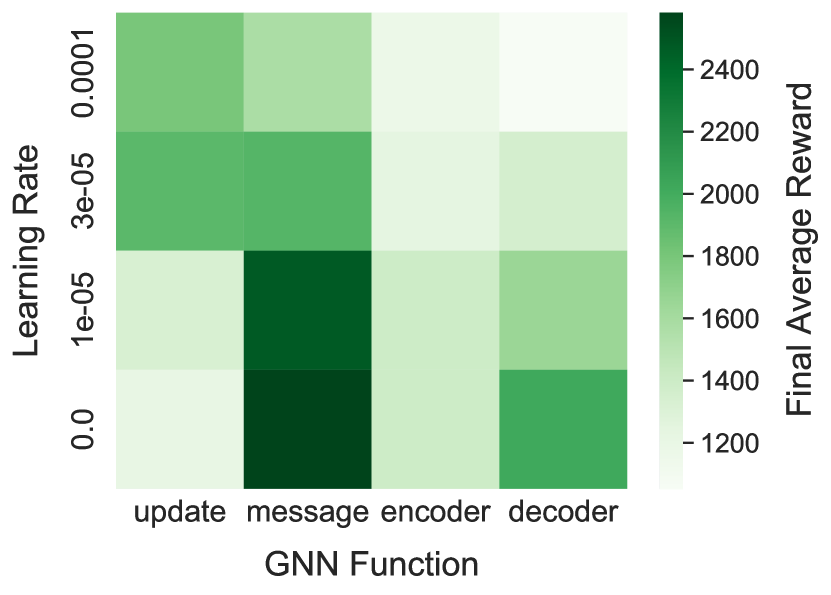 Learning Rate

0.0001
3e-05
1e-05
0.0

update message encoder decoder

GNN Function

2400
2200
2000
1800
1600
1400
1200

Final Average Reward